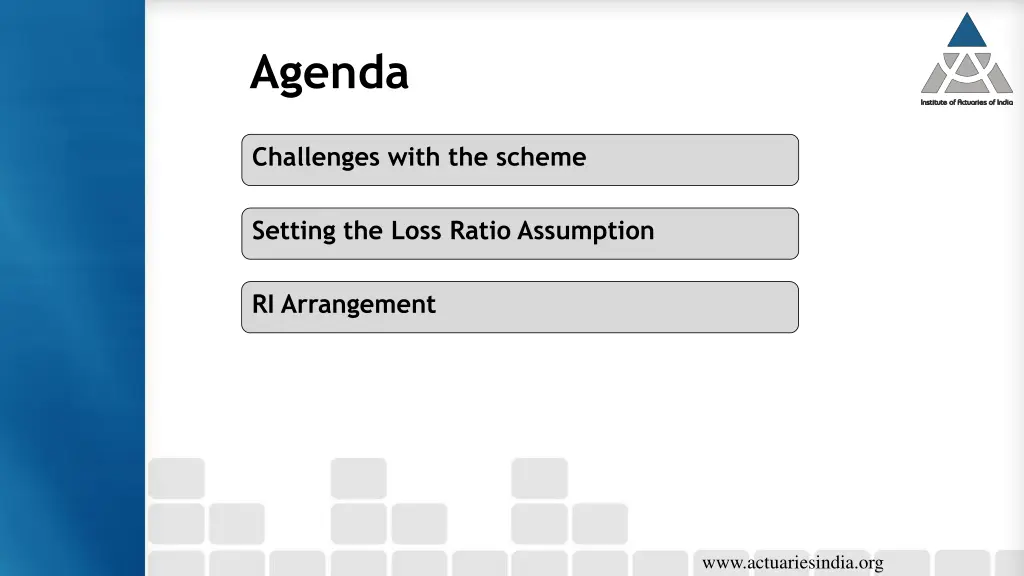 Agenda

Institute of Actuaries of India

Challenges with the scheme

Setting the Loss Ratio Assumption

RI Arrangement

www.actuariesindia.org